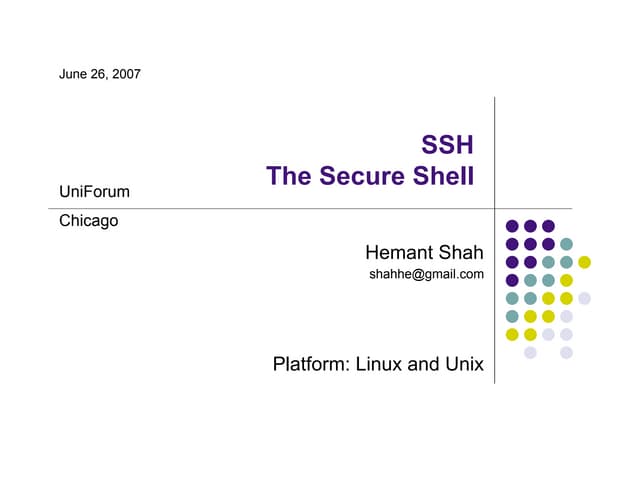 June 26, 2007

SSH
The Secure Shell

UniForum

Chicago

Hemant Shah
shahhe@gmail.com

Platform: Linux and Unix